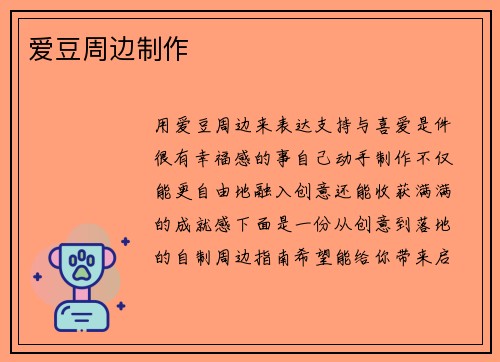 爱豆周边制作

用爱豆周边来表达支持与喜爱是件很有幸福感的事自己动手制作不仅能更自由地融入创意还能收获满满的成就感下面是一份从创意到落地的自制周边指南希望能给你带来启